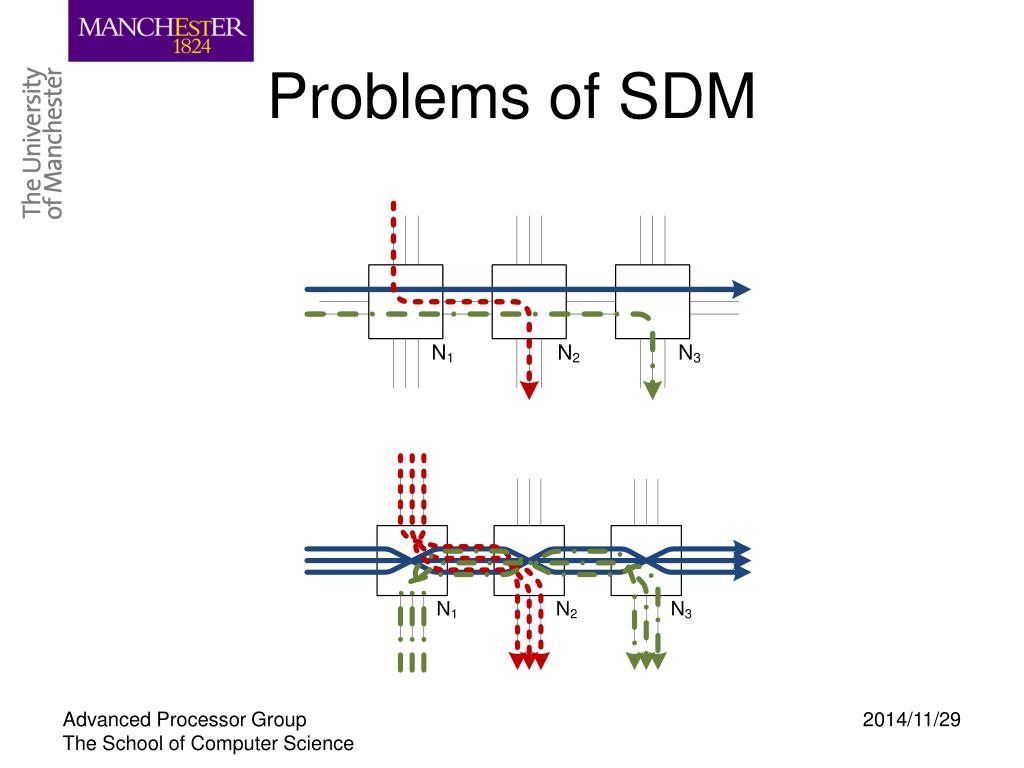 MANCHESTER
1824

The University
of Manchester

Problems of SDM

$N_1$ $N_2$ $N_3$

$N_1$ $N_2$ $N_3$

Advanced Processor Group
The School of Computer Science

2014/11/29